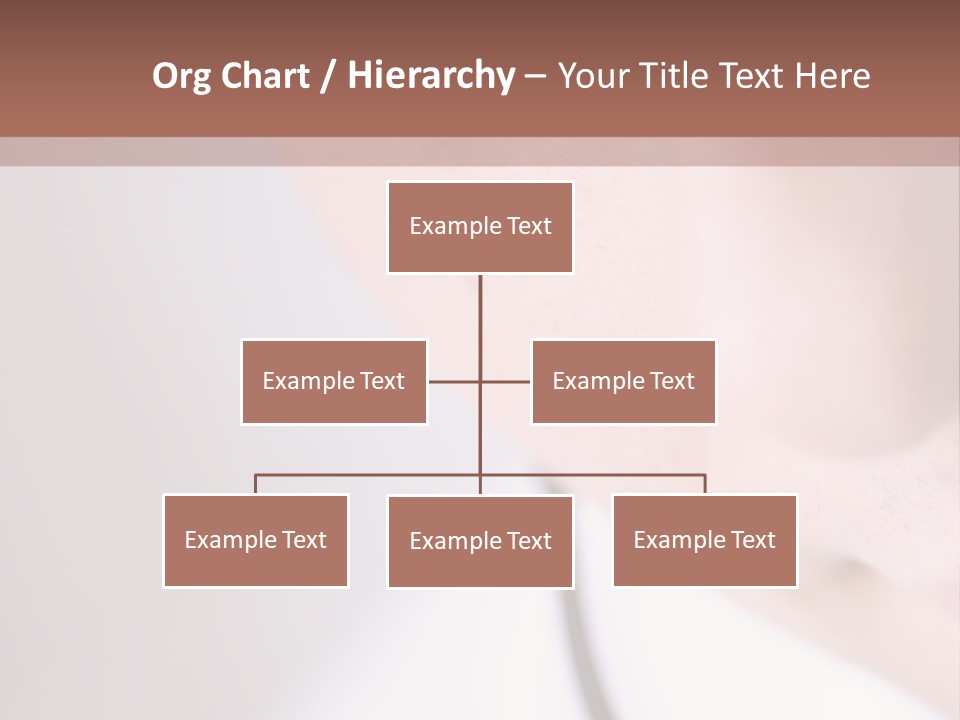 Org Chart / Hierarchy – Your Title Text Here

Example Text

Example Text

Example Text

Example Text

Example Text

Example Text